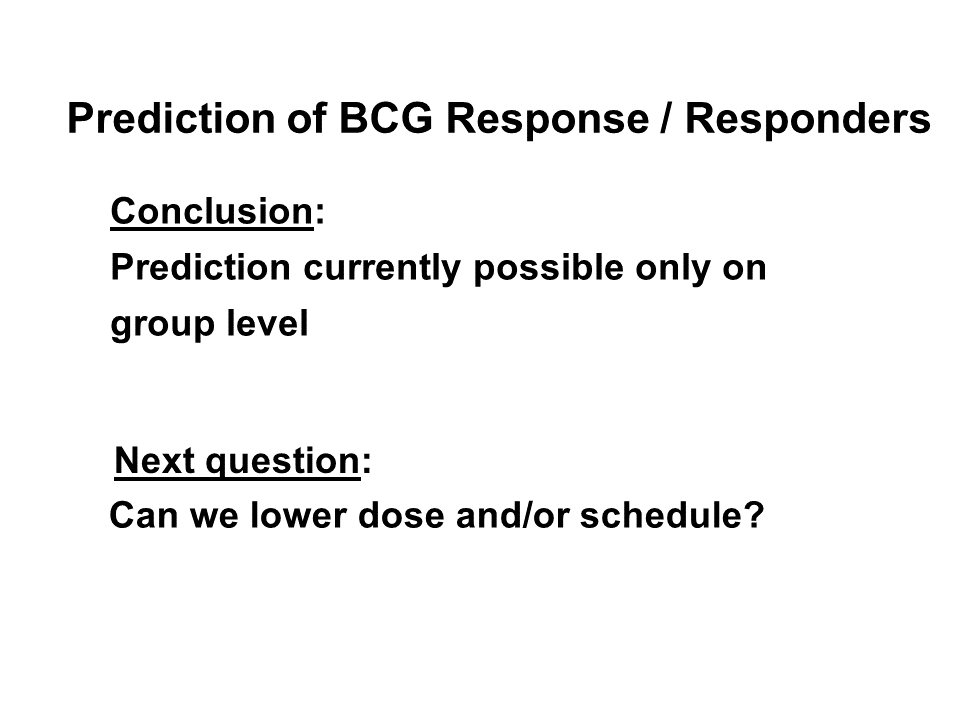 Prediction of BCG Response / Responders

Conclusion:
Prediction currently possible only on group level

Next question:
Can we lower dose and/or schedule?